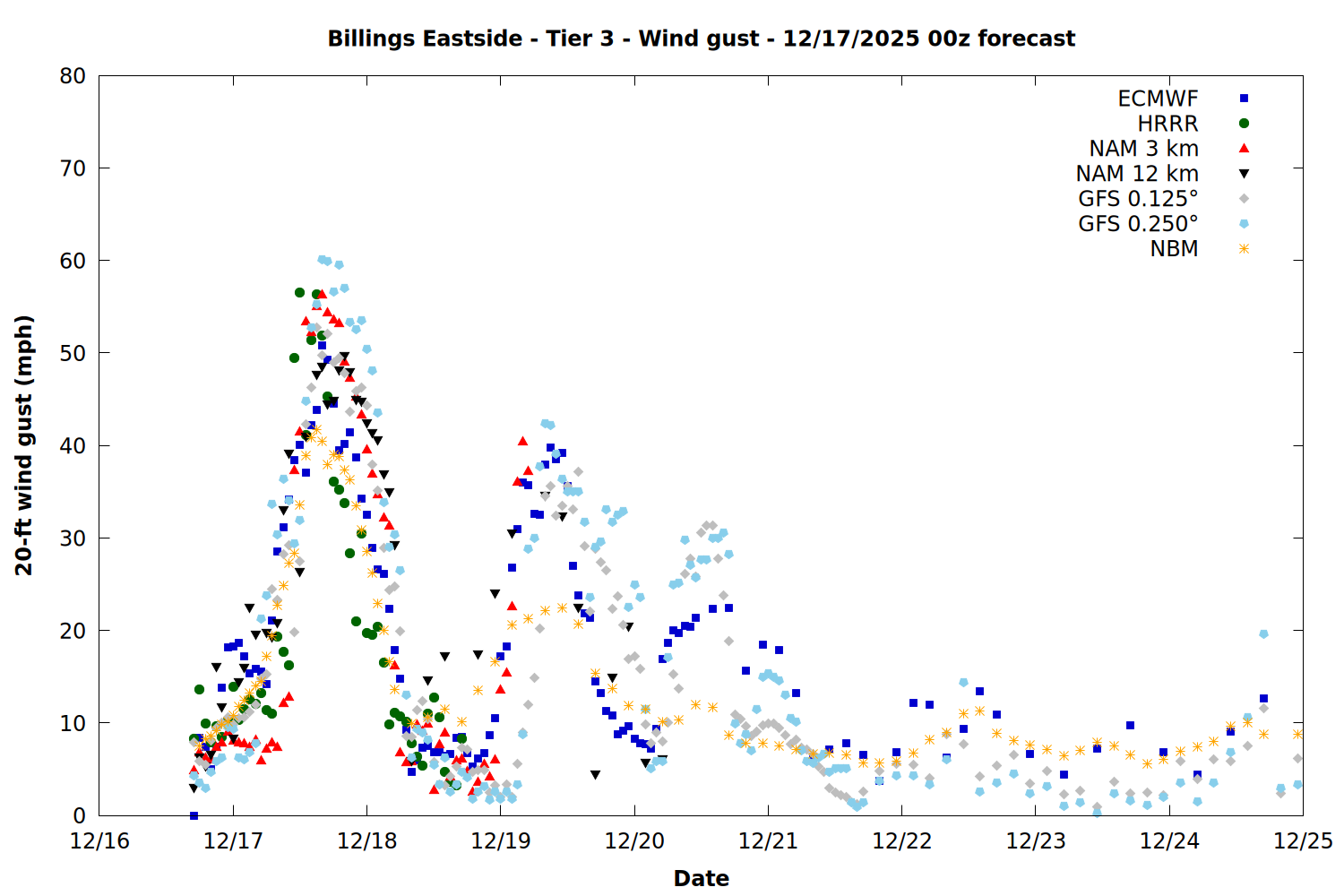 Billings Eastside - Tier 3 - Wind gust - 12/17/2025 00z forecast

ECMWF
HRRR
NAM 3 km
NAM 12 km
GFS 0.125°
GFS 0.250°
NBM

20-ft wind gust (mph)

80
70
60
50
40
30
20
10
0

12/16 12/17 12/18 12/19 12/20 12/21 12/22 12/23 12/24 12/25

Date